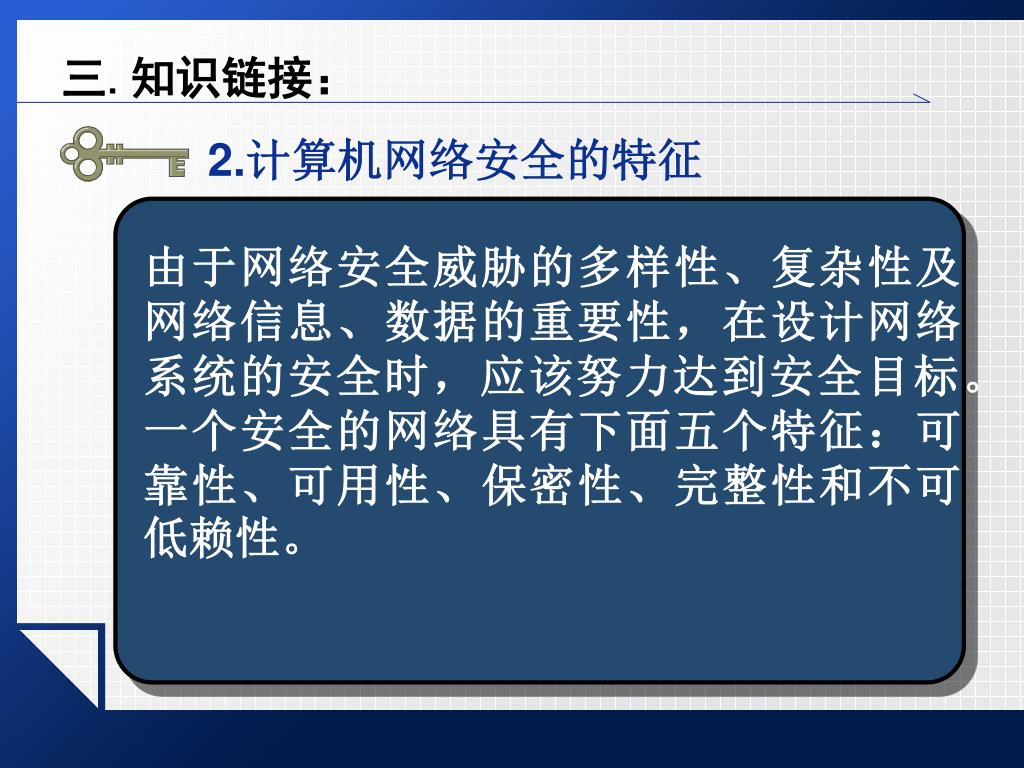 三. 知识链接：

2.计算机网络安全的特征

由于网络安全威胁的多样性、复杂性及网络信息、数据的重要性，在设计网络系统的安全时，应该努力达到安全目标。一个安全的网络具有下面五个特征：可靠性、可用性、保密性、完整性和不可低赖性。